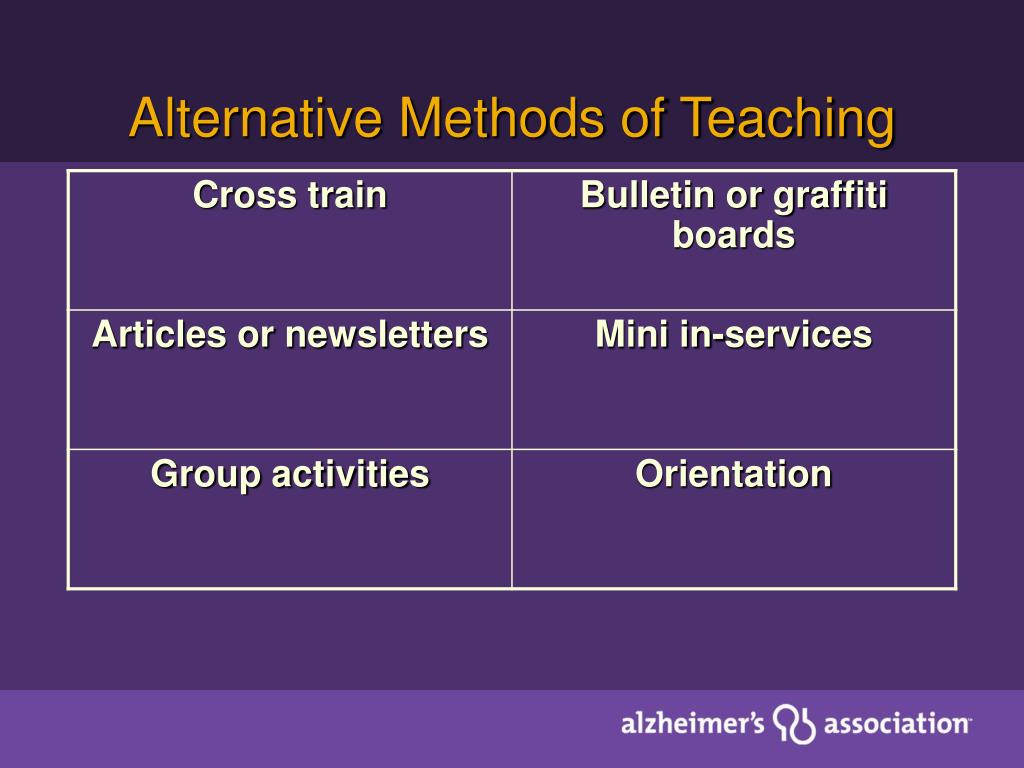 Alternative Methods of Teaching

| Cross train | Bulletin or graffiti boards |
|---|---|
| Articles or newsletters | Mini in-services |
| Group activities | Orientation |

alzheimer's association